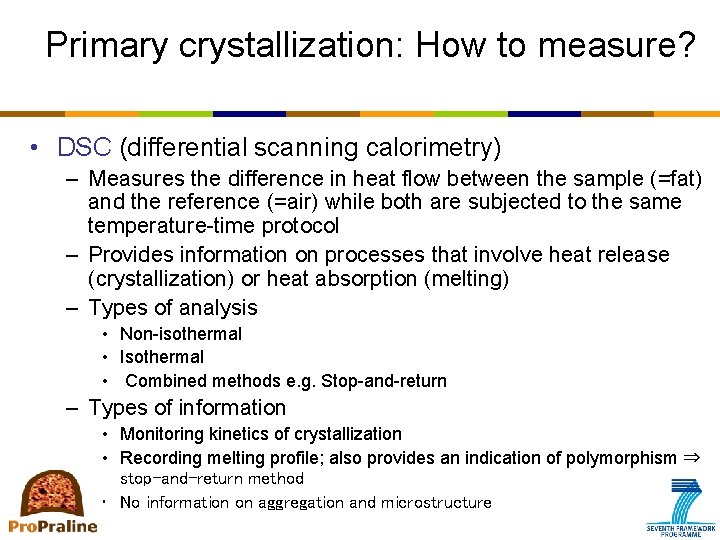 Primary crystallization: How to measure?

• DSC (differential scanning calorimetry)
– Measures the difference in heat flow between the sample (=fat) and the reference (=air) while both are subjected to the same temperature-time protocol
– Provides information on processes that involve heat release (crystallization) or heat absorption (melting)
– Types of analysis
• Non-isothermal
• Isothermal
• Combined methods e.g. Stop-and-return
– Types of information
• Monitoring kinetics of crystallization
• Recording melting profile; also provides an indication of polymorphism ⇒ stop-and-return method
• No information on aggregation and microstructure

ProPraline

SEVENTH FRAMEWORK PROGRAMME